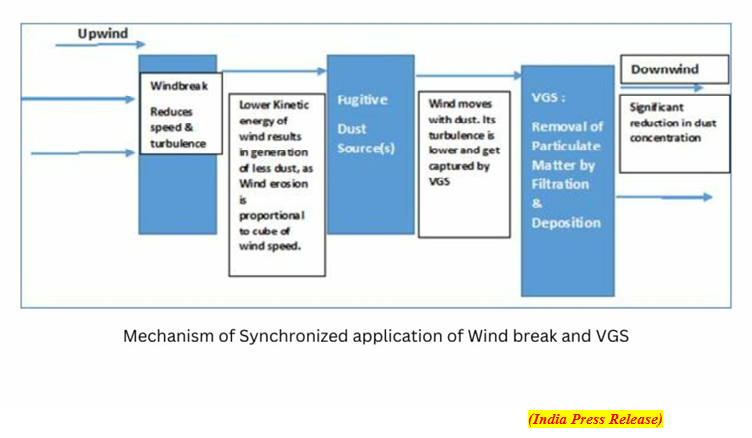 Upwind

Windbreak

Reduces speed & turbulence

Lower Kinetic energy of wind results in generation of less dust, as Wind erosion is proportional to cube of wind speed.

Fugitive Dust Source(s)

Wind moves with dust. Its turbulence is lower and get captured by VGS

VGS : Removal of Particulate Matter by Filtration & Deposition

Downwind

Significant reduction in dust concentration

Mechanism of Synchronized application of Wind break and VGS

(India Press Release)